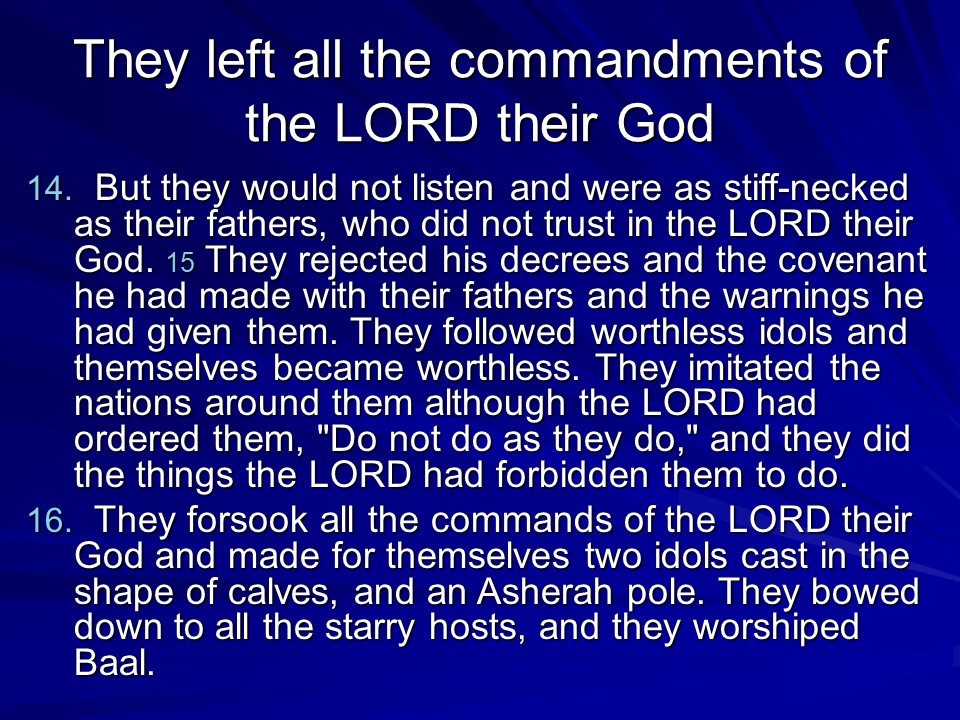 They left all the commandments of the LORD their God

14. But they would not listen and were as stiff-necked as their fathers, who did not trust in the LORD their God. 15 They rejected his decrees and the covenant he had made with their fathers and the warnings he had given them. They followed worthless idols and themselves became worthless. They imitated the nations around them although the LORD had ordered them, "Do not do as they do," and they did the things the LORD had forbidden them to do.

16. They forsook all the commands of the LORD their God and made for themselves two idols cast in the shape of calves, and an Asherah pole. They bowed down to all the starry hosts, and they worshiped Baal.